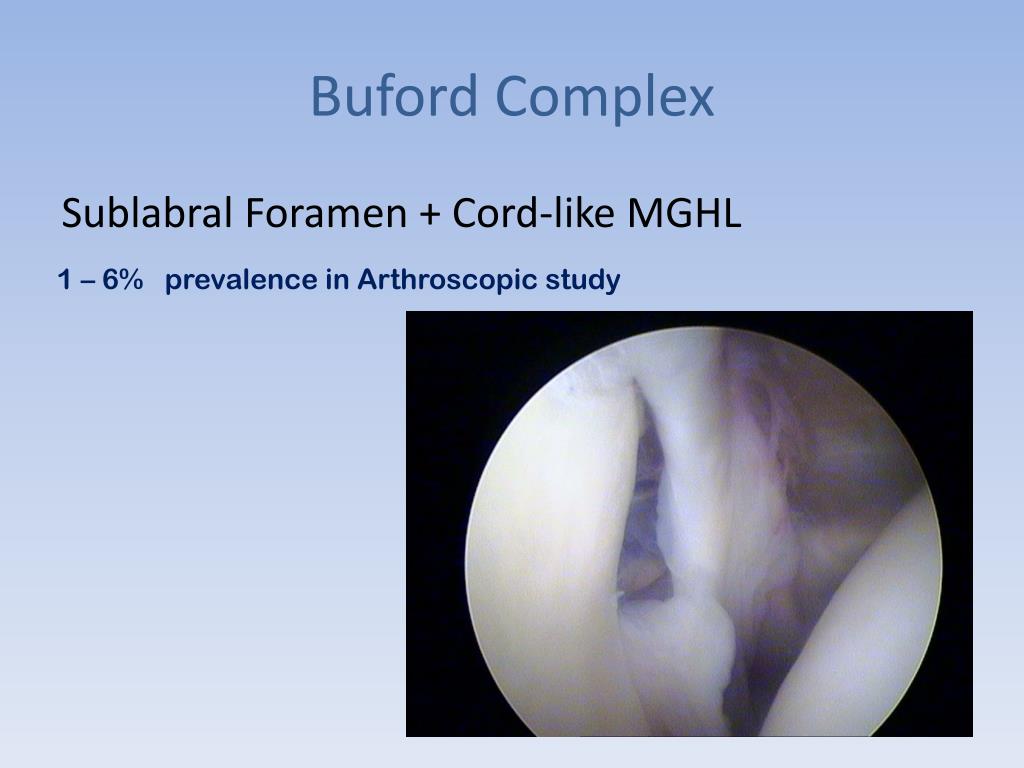 Buford Complex

Sublabral Foramen + Cord-like MGHL

1 – 6%  prevalence in Arthroscopic study